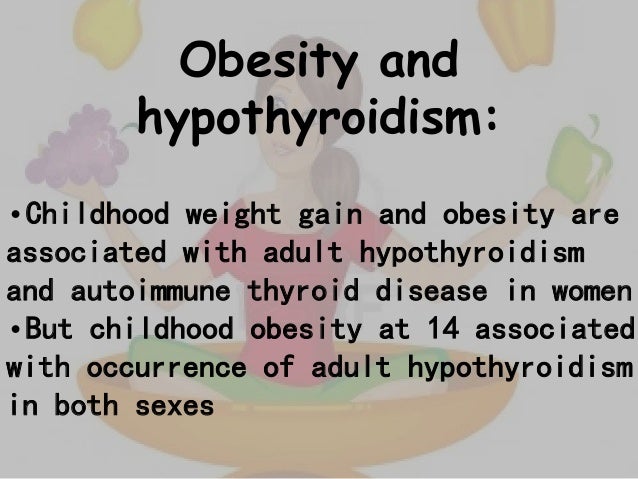 Obesity and hypothyroidism:

•Childhood weight gain and obesity are associated with adult hypothyroidism and autoimmune thyroid disease in women
•But childhood obesity at 14 associated with occurrence of adult hypothyroidism in both sexes